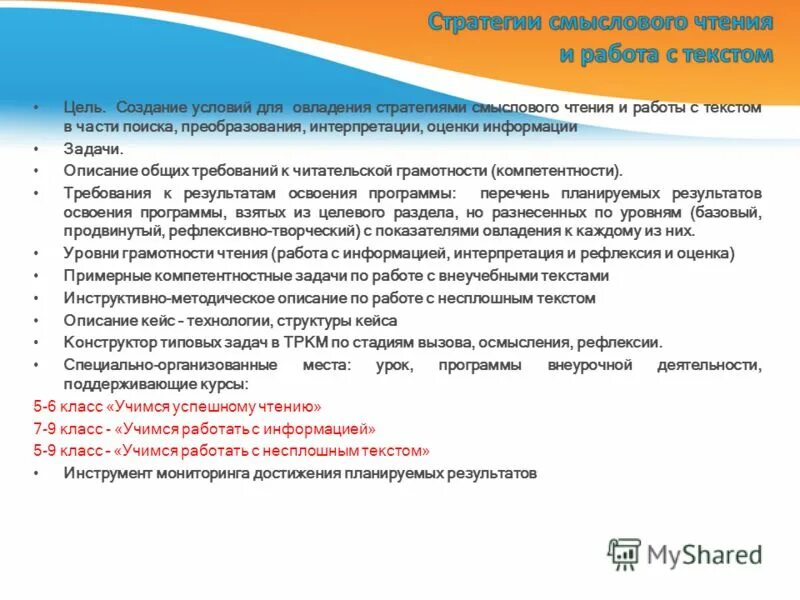 Стратегии смыслового чтения и работа с текстом

• Цель. Создание условий для овладения стратегиями смыслового чтения и работы с текстом в части поиска, преобразования, интерпретации, оценки информации
• Задачи.
• Описание общих требований к читательской грамотности (компетентности).
• Требования к результатам освоения программы: перечень планируемых результатов освоения программы, взятых из целевого раздела, но разнесенных по уровням (базовый, продвинутый, рефлексивно-творческий) с показателями овладения к каждому из них.
• Уровни грамотности чтения (работа с информацией, интерпретация и рефлексия и оценка)
• Примерные компетентностные задачи по работе с внеучебными текстами
• Инструктивно-методическое описание по работе с несплошным текстом
• Описание кейс – технологии, структуры кейса
• Конструктор типовых задач в ТРКМ по стадиям вызова, осмысления, рефлексии.
• Специально-организованные места: урок, программы внеурочной деятельности, поддерживающие курсы:
5-6 класс «Учимся успешному чтению»
7-9 класс - «Учимся работать с информацией»
5-9 класс - «Учимся работать с несплошным текстом»
• Инструмент мониторинга достижения планируемых результатов

MyShared